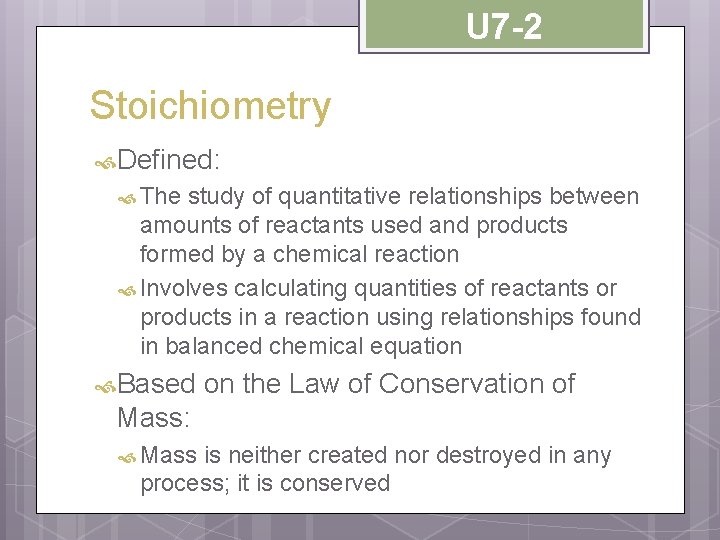 U7-2

Stoichiometry

Defined:

The study of quantitative relationships between amounts of reactants used and products formed by a chemical reaction

Involves calculating quantities of reactants or products in a reaction using relationships found in balanced chemical equation

Based on the Law of Conservation of Mass:

Mass is neither created nor destroyed in any process; it is conserved